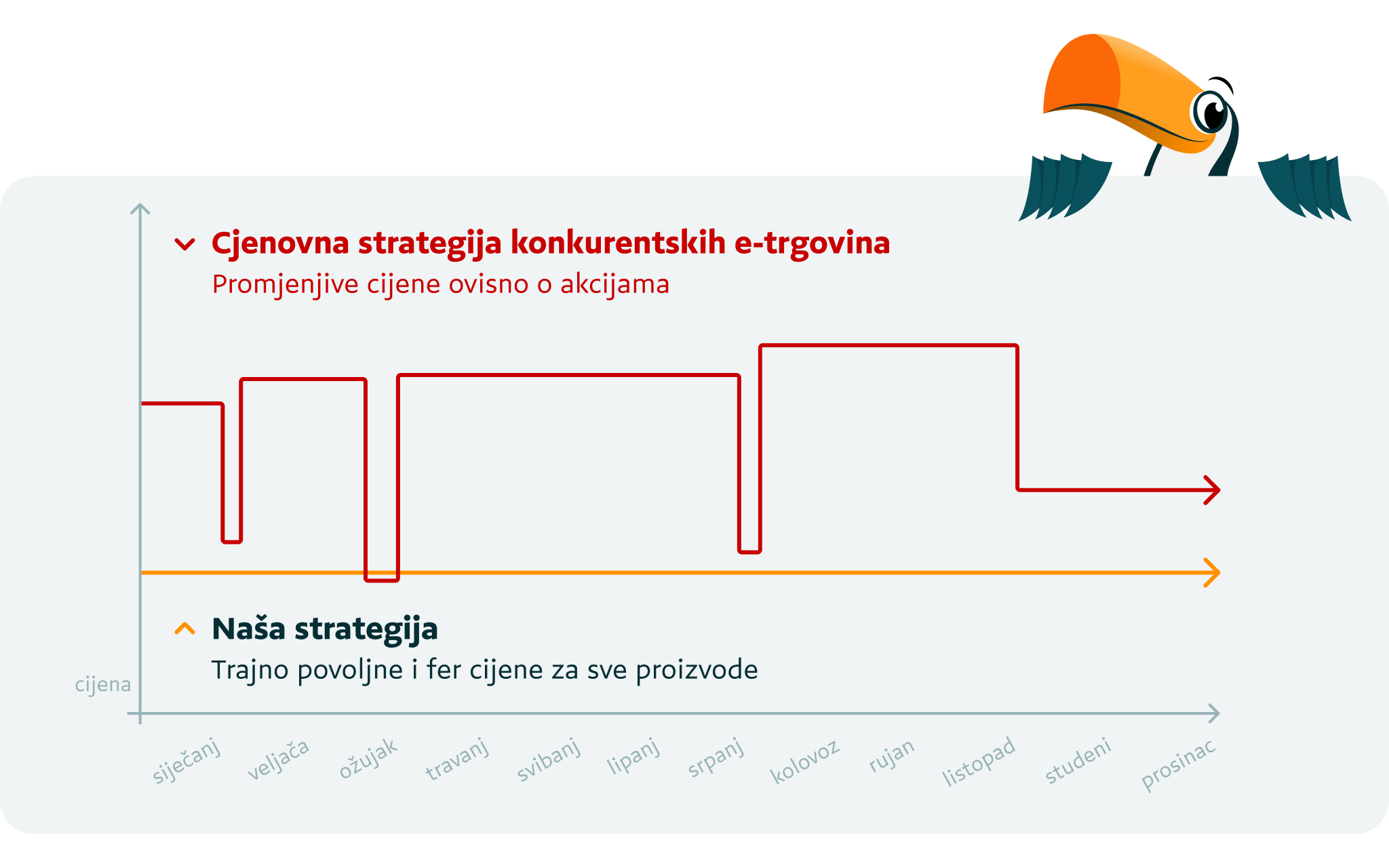 Cjenovna strategija konkurentskih e-trgovina
Promjenjive cijene ovisno o akcijama

Naša strategija
Trajno povoljne i fer cijene za sve proizvode

cijena

siječanj veljača ožujak travanj svibanj lipanj srpanj kolovoz rujan listopad studeni prosinac